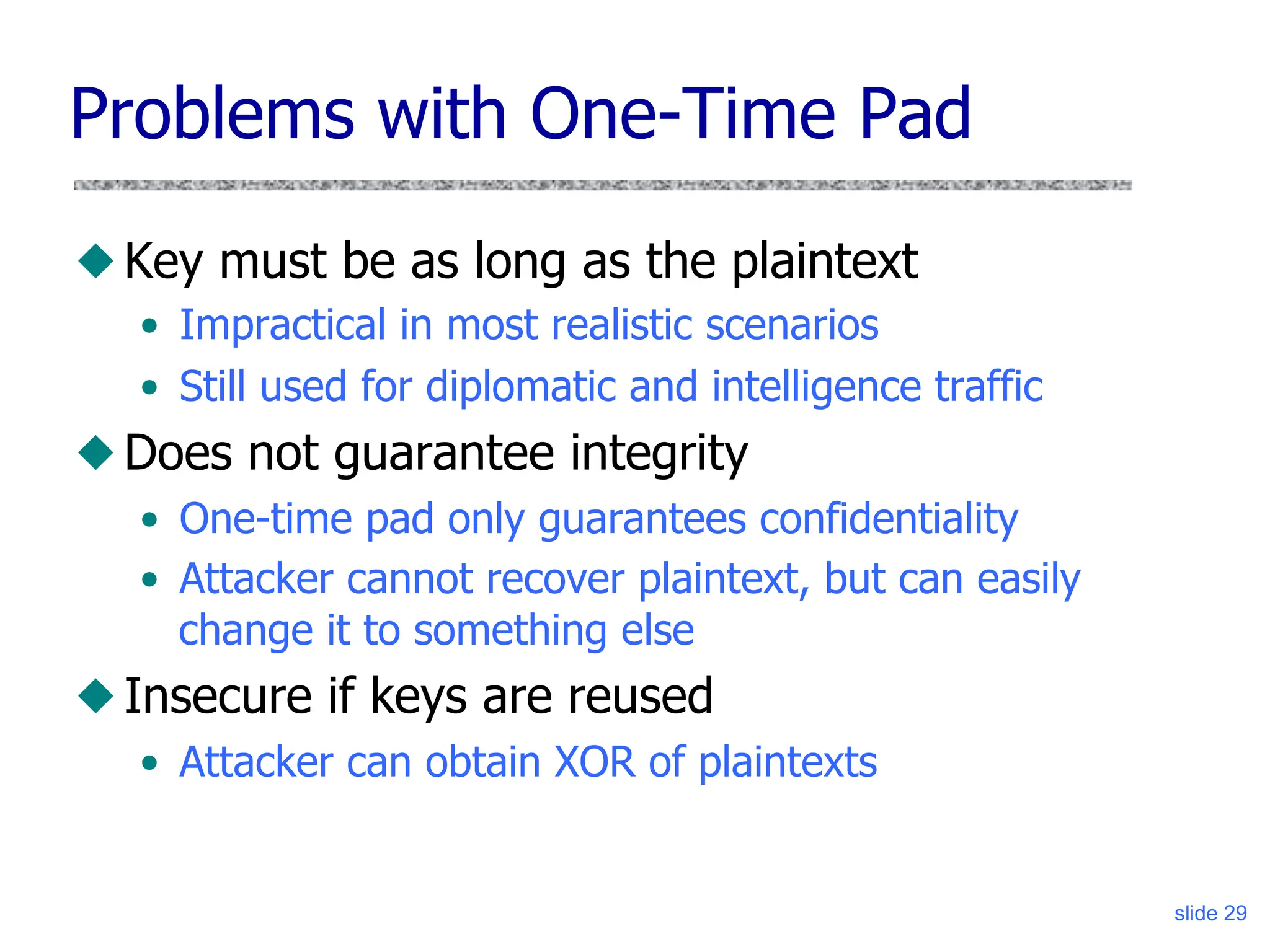 Problems with One-Time Pad

◆ Key must be as long as the plaintext
• Impractical in most realistic scenarios
• Still used for diplomatic and intelligence traffic

◆ Does not guarantee integrity
• One-time pad only guarantees confidentiality
• Attacker cannot recover plaintext, but can easily change it to something else

◆ Insecure if keys are reused
• Attacker can obtain XOR of plaintexts

slide 29